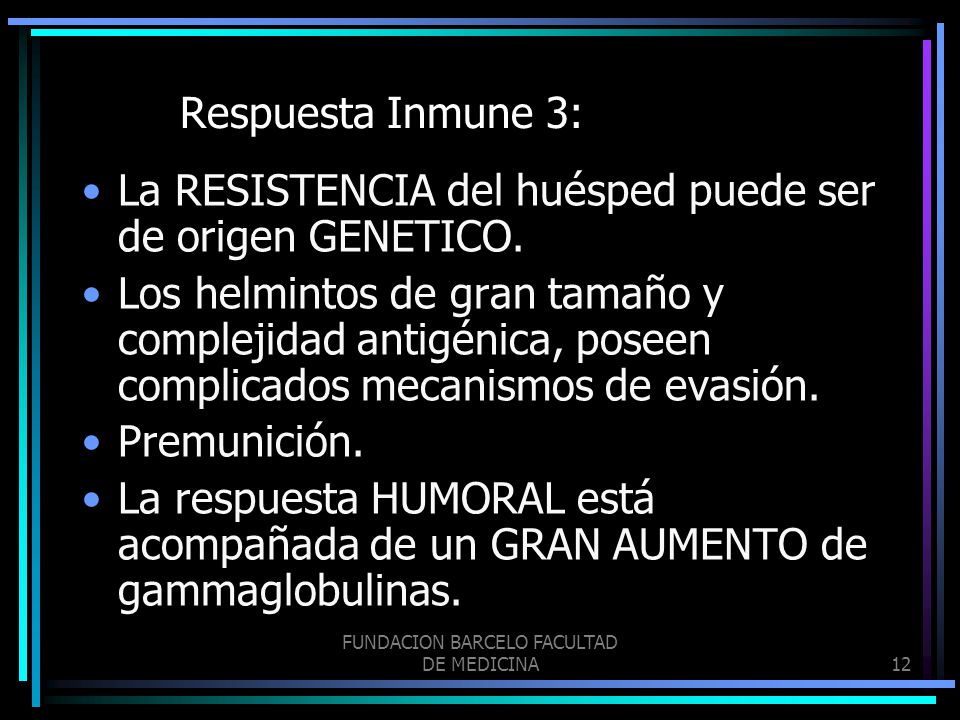 Respuesta Inmune 3:

• La RESISTENCIA del huésped puede ser de origen GENETICO.
• Los helmintos de gran tamaño y complejidad antigénica, poseen complicados mecanismos de evasión.
• Premunición.
• La respuesta HUMORAL está acompañada de un GRAN AUMENTO de gammaglobulinas.

FUNDACION BARCELO FACULTAD DE MEDICINA

12